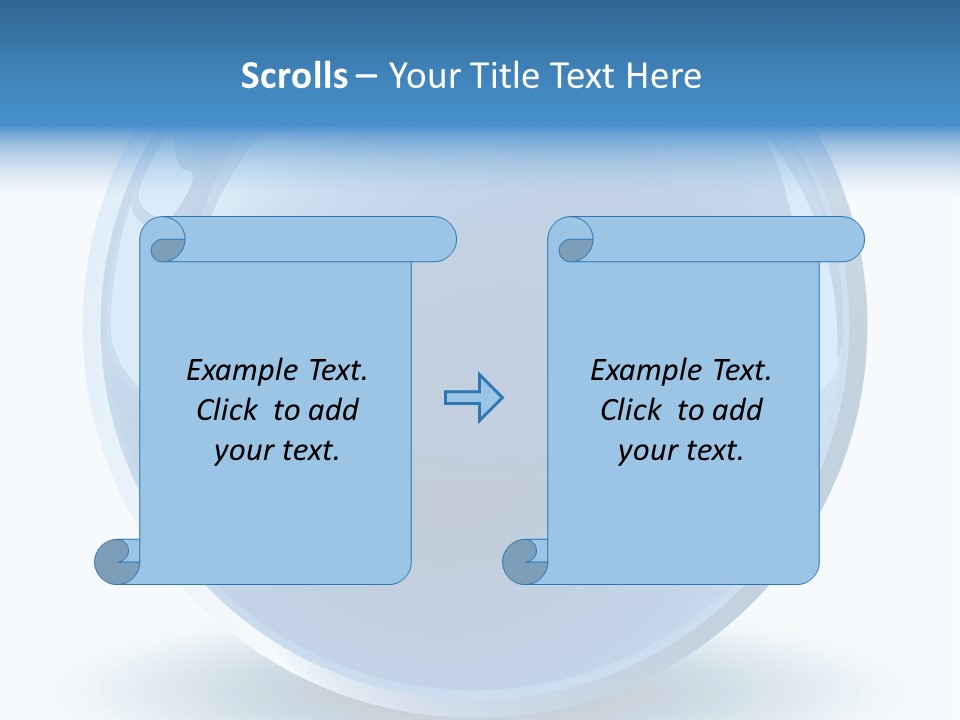 Scrolls – Your Title Text Here

Example Text. Click to add your text.

Example Text. Click to add your text.